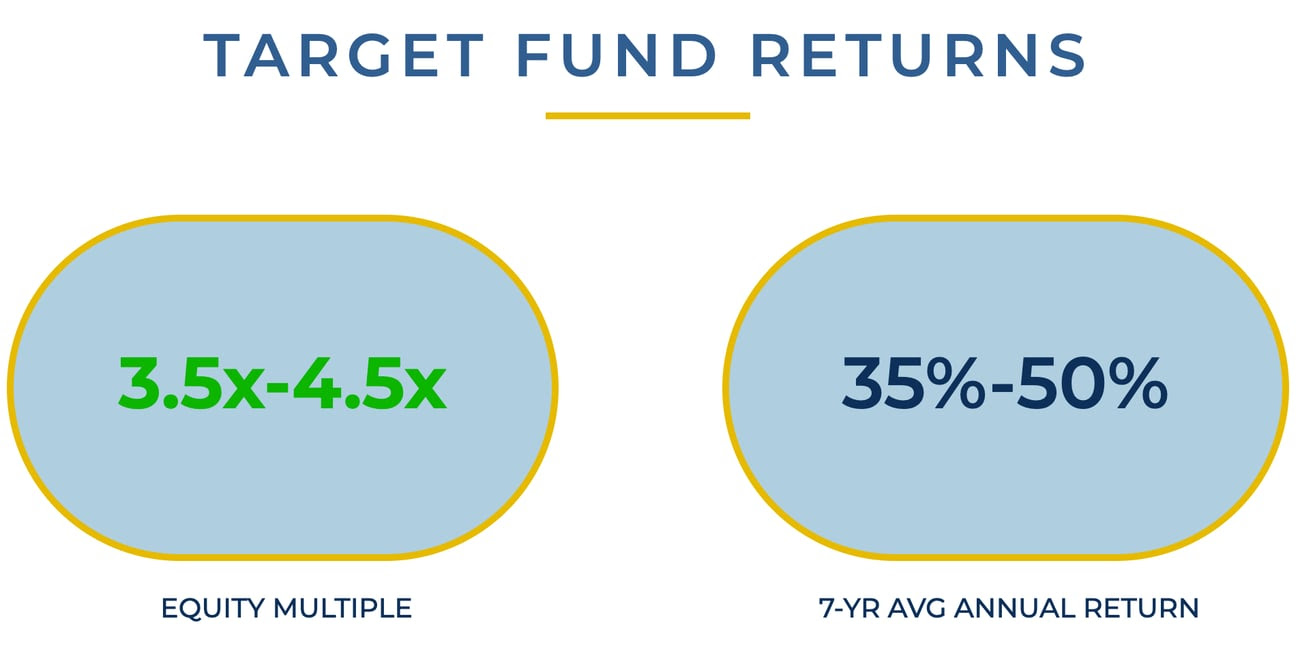 TARGET FUND RETURNS

3.5x-4.5x

EQUITY MULTIPLE

35%-50%

7-YR AVG ANNUAL RETURN